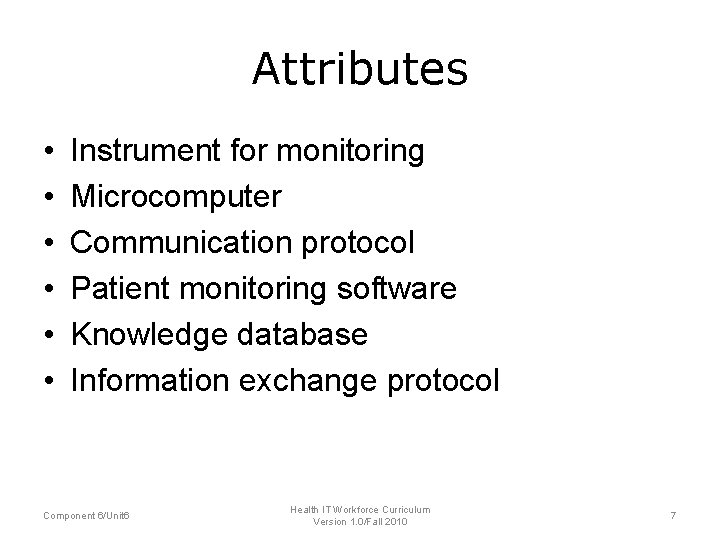 Attributes

• Instrument for monitoring
• Microcomputer
• Communication protocol
• Patient monitoring software
• Knowledge database
• Information exchange protocol

Component 6/Unit6

Health IT Workforce Curriculum
Version 1.0/Fall 2010

7